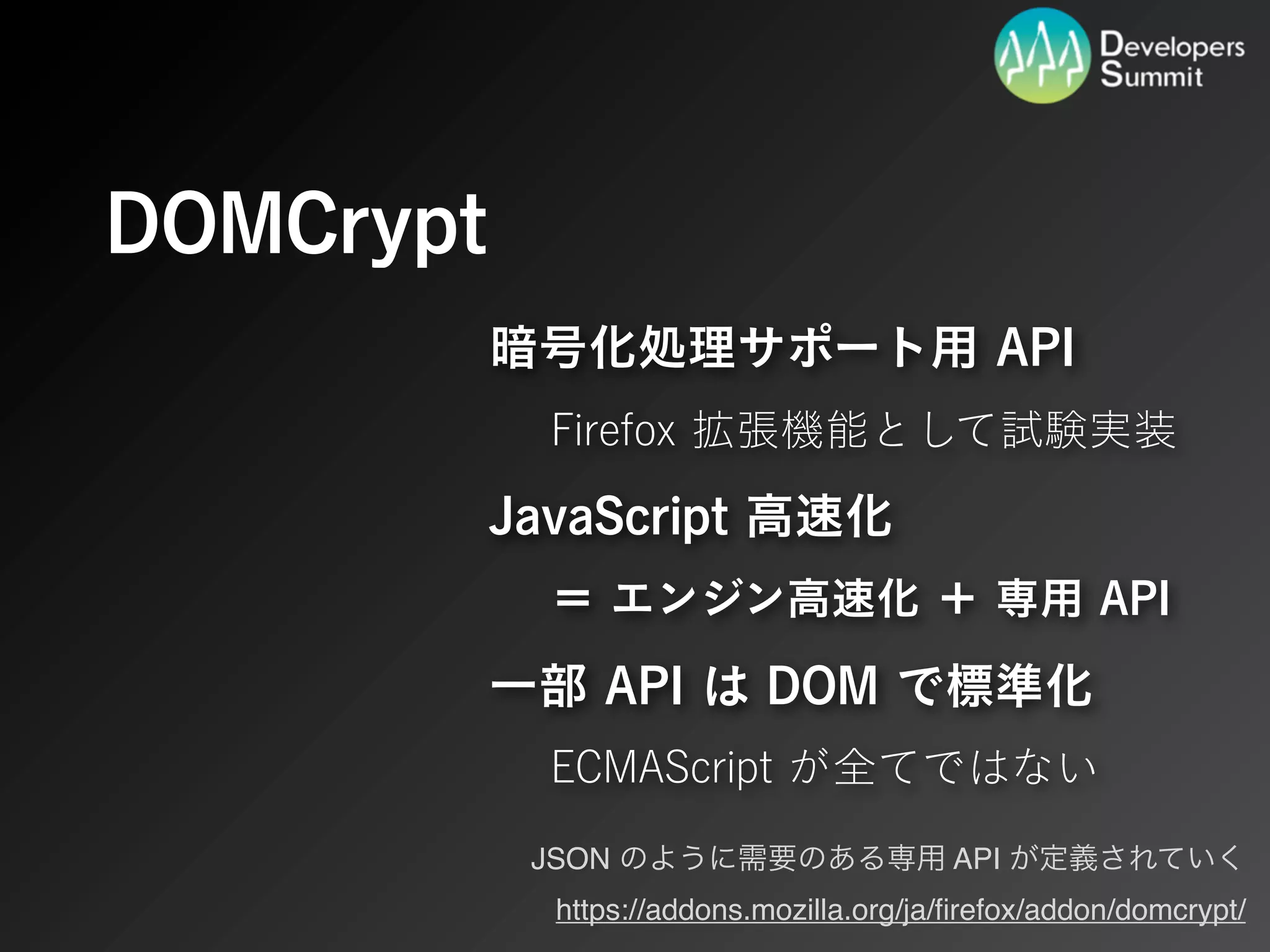 Developers Summit

DOMCrypt

暗号化処理サポート用 API

Firefox 拡張機能として試験実装

JavaScript 高速化

= エンジン高速化 + 専用 API

一部 API は DOM で標準化

ECMAScript が全てではない

JSON のように需要のある専用 API が定義されていく

https://addons.mozilla.org/ja/firefox/addon/domcrypt/